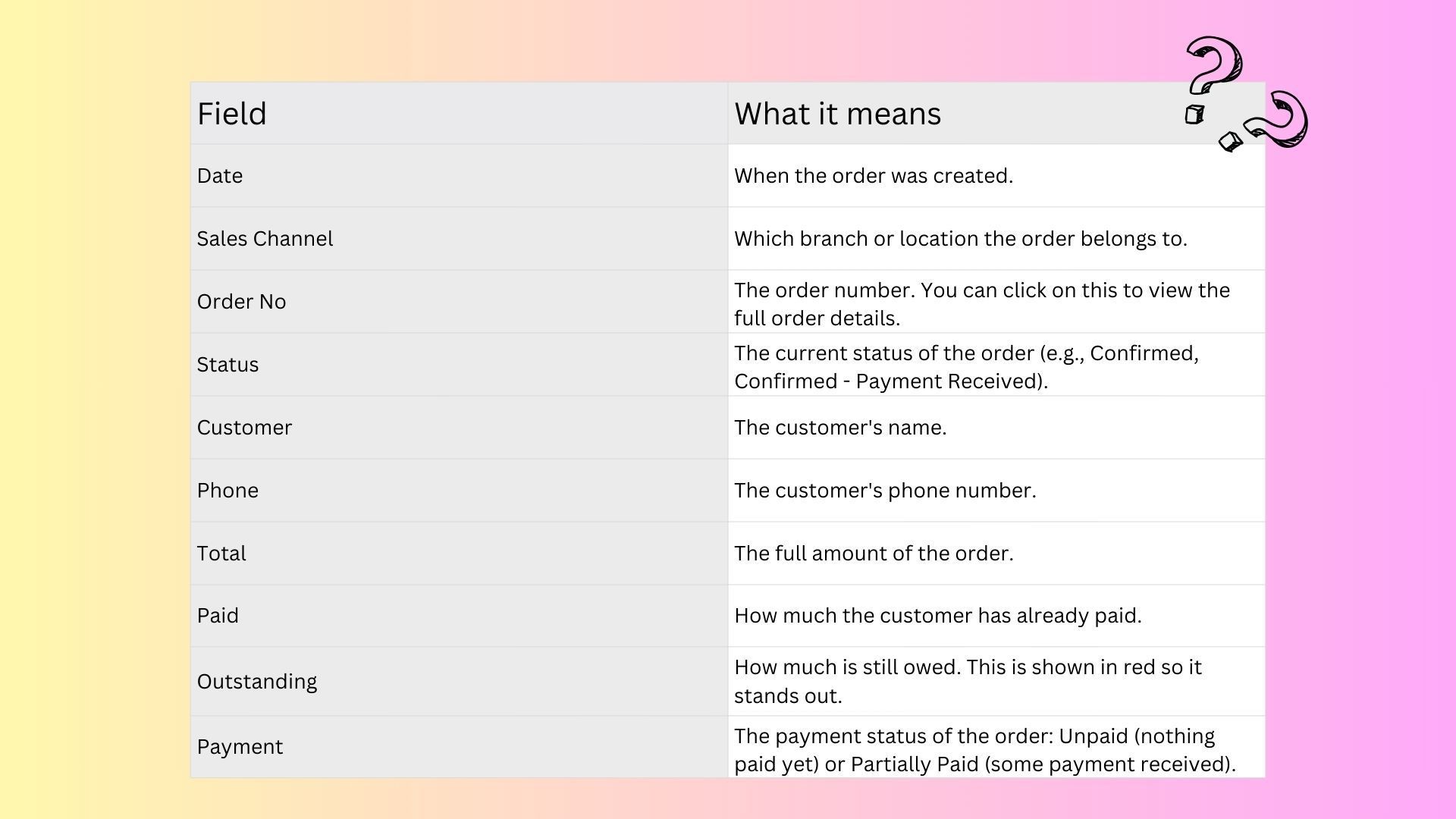 | Field | What it means |
|---|---|
| Date | When the order was created. |
| Sales Channel | Which branch or location the order belongs to. |
| Order No | The order number. You can click on this to view the full order details. |
| Status | The current status of the order (e.g., Confirmed, Confirmed - Payment Received). |
| Customer | The customer's name. |
| Phone | The customer's phone number. |
| Total | The full amount of the order. |
| Paid | How much the customer has already paid. |
| Outstanding | How much is still owed. This is shown in red so it stands out. |
| Payment | The payment status of the order: Unpaid (nothing paid yet) or Partially Paid (some payment received). |